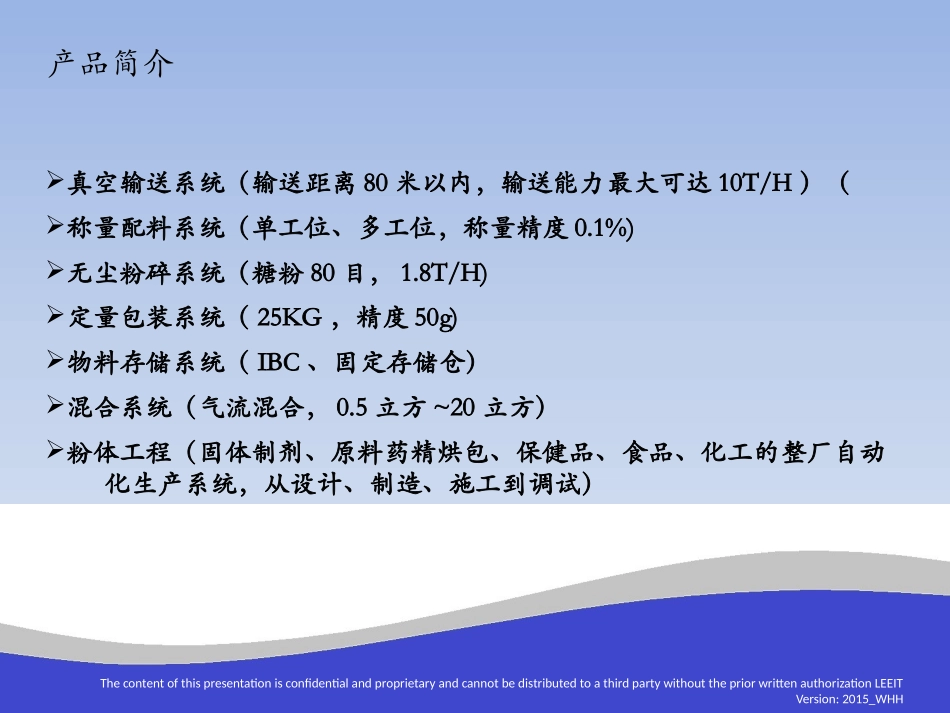 产品简介

➢真空输送系统（输送距离 80 米以内，输送能力最大可达 10T/H）（

➢称量配料系统（单工位、多工位，称量精度 0.1%)

➢无尘粉碎系统（糖粉 80 目， 1.8T/H)

➢定量包装系统（ 25KG ，精度 50g)

➢物料存储系统（ IBC 、固定存储仓)

➢混合系统（气流混合， 0.5 立方 ~20 立方)

➢粉体工程（固体制剂、原料药精烘包、保健品、食品、化工的整厂自动化生产系统，从设计、制造、施工到调试)

The content of this presentation is confidential and proprietary and cannot be distributed to a third party without the prior written authorization LEEIT
Version: 2015_WHH